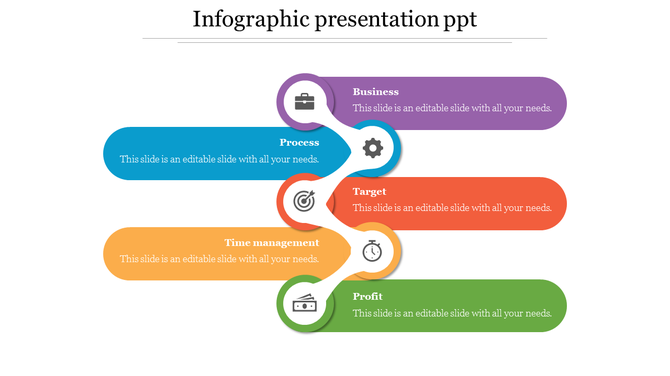 Infographic presentation ppt

Business
This slide is an editable slide with all your needs.

Process
This slide is an editable slide with all your needs.

Target
This slide is an editable slide with all your needs.

Time management
This slide is an editable slide with all your needs.

Profit
This slide is an editable slide with all your needs.